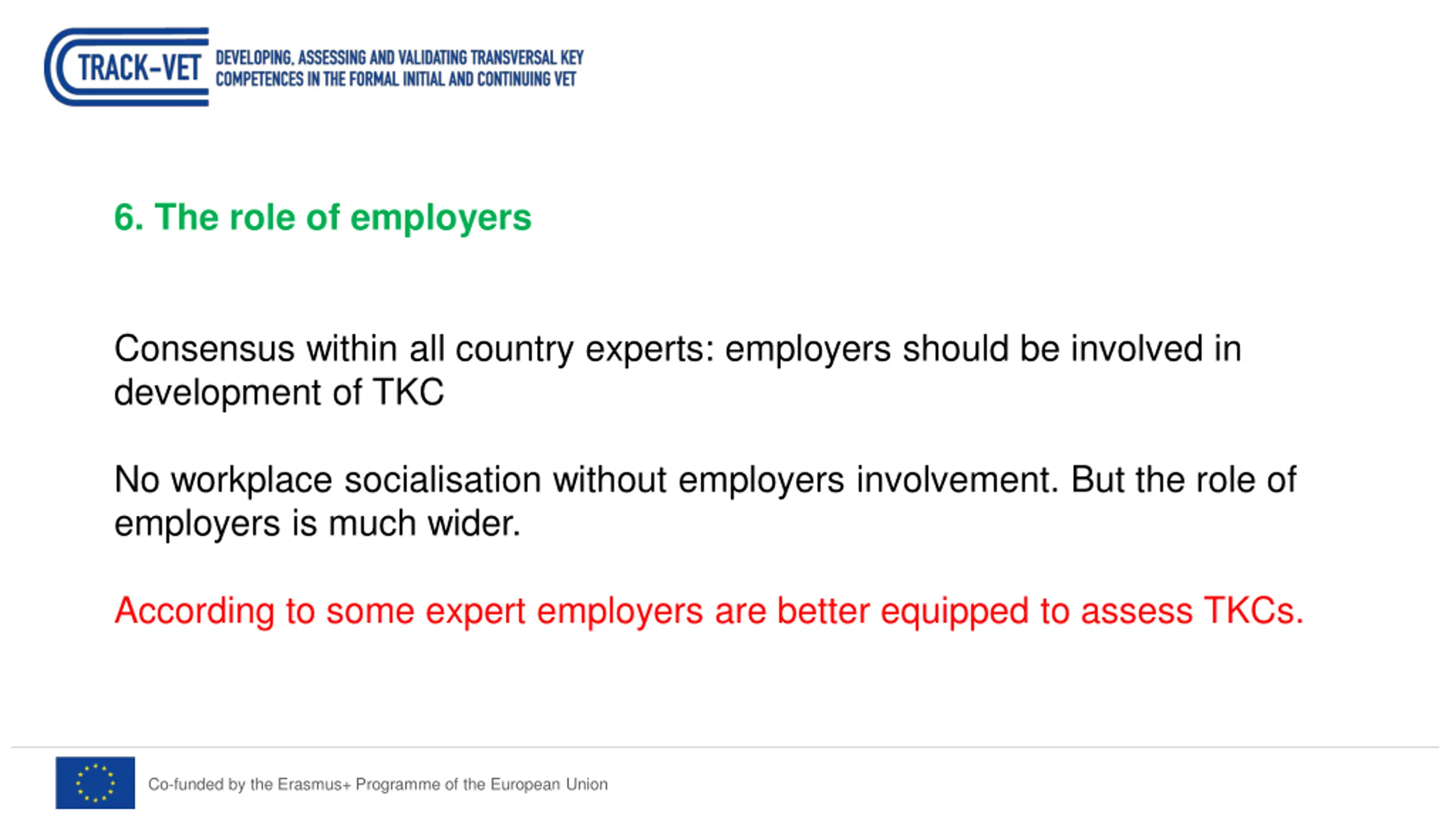 TRACK-VET DEVELOPING, ASSESSING AND VALIDATING TRANSVERSAL KEY COMPETENCES IN THE FORMAL INITIAL AND CONTINUING VET

6. The role of employers

Consensus within all country experts: employers should be involved in development of TKC

No workplace socialisation without employers involvement. But the role of employers is much wider.

According to some expert employers are better equipped to assess TKCs.

Co-funded by the Erasmus+ Programme of the European Union